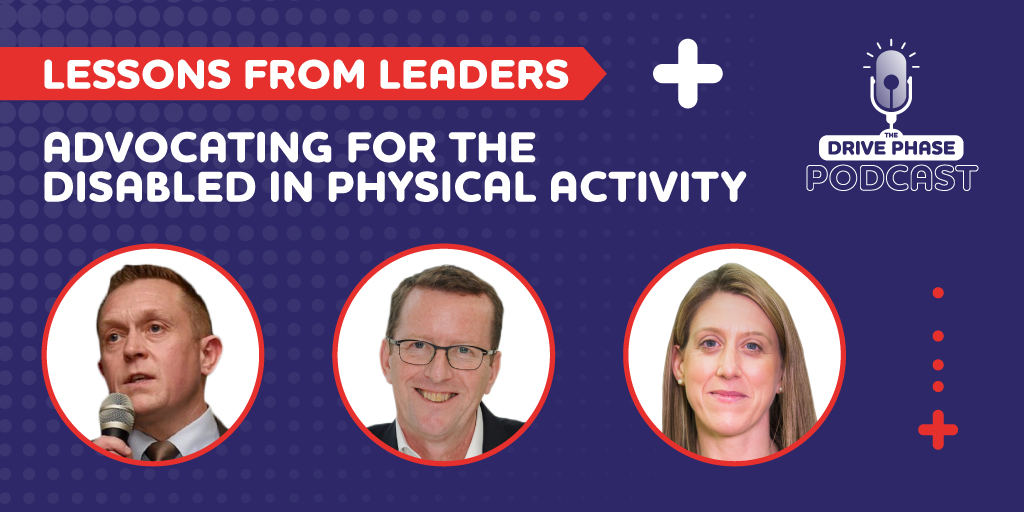 LESSONS FROM LEADERS

ADVOCATING FOR THE DISABLED IN PHYSICAL ACTIVITY

THE DRIVE PHASE PODCAST